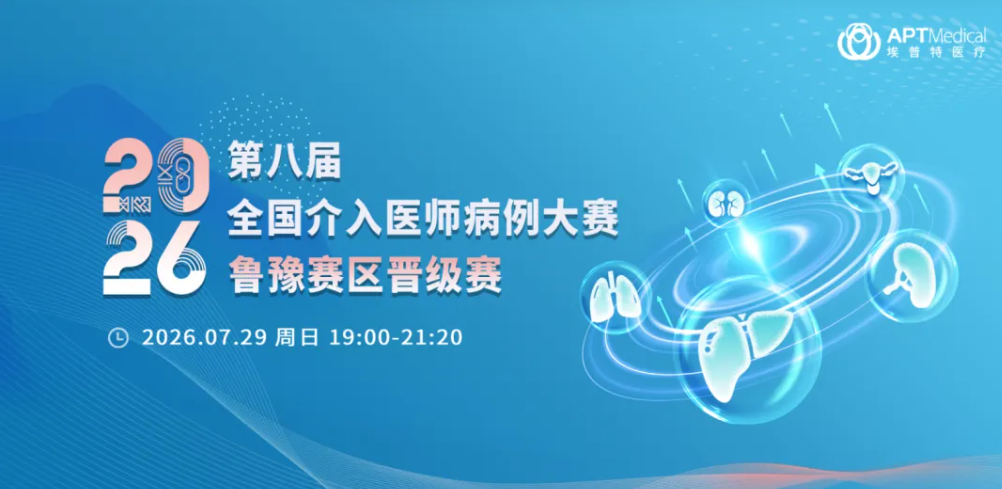 APTMedical
埃普特医疗

2026

第八届
全国介入医师病例大赛
鲁豫赛区晋级赛

2026.07.29 周日 19:00-21:20